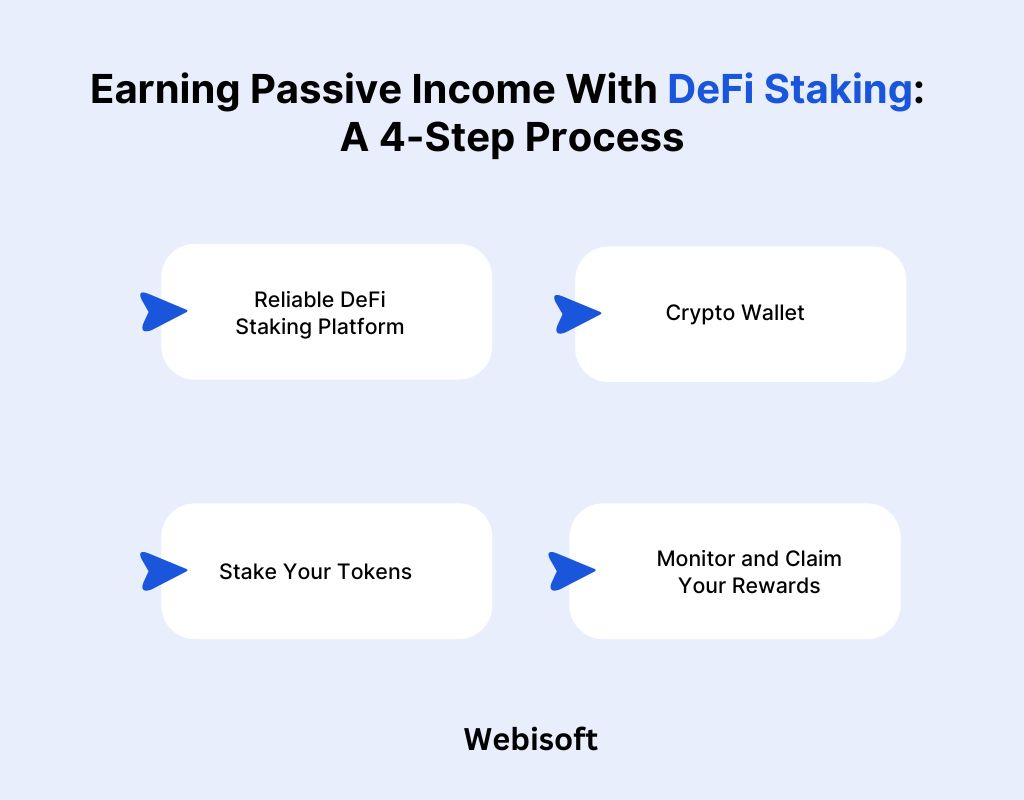 Earning Passive Income With DeFi Staking: A 4-Step Process

Reliable DeFi Staking Platform

Crypto Wallet

Stake Your Tokens

Monitor and Claim Your Rewards

Webisoft